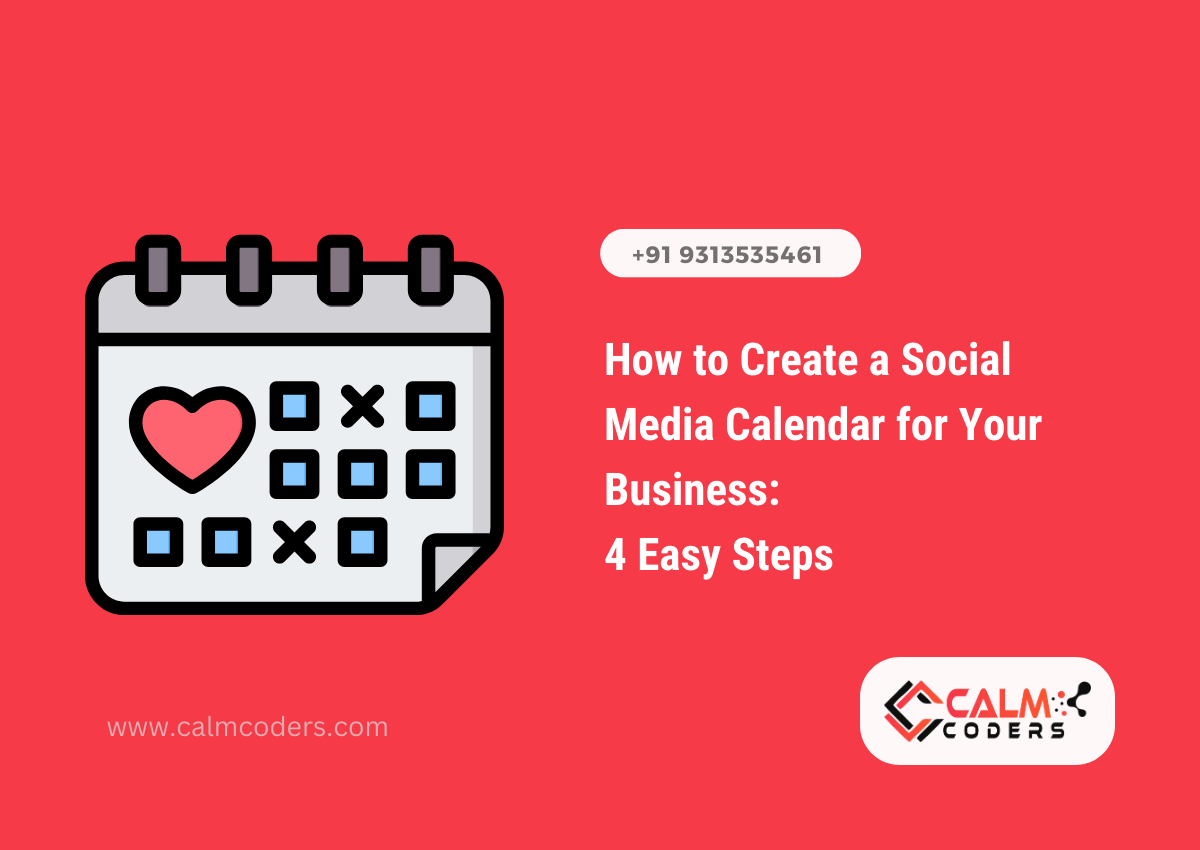 +91 9313535461

How to Create a Social Media Calendar for Your Business:
4 Easy Steps

www.calmcoders.com

CALM CODERS